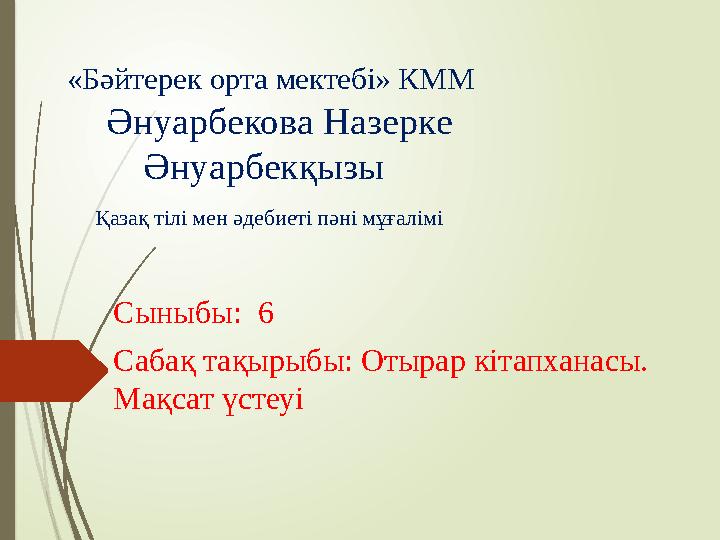 «Бәйтерек орта мектебі» КММ

Әнуарбекова Назерке Әнуарбекқызы

Қазақ тілі мен әдебиеті пәні мұғалімі

Сыныбы: 6

Сабақ тақырыбы: Отырар кітапханасы. Мақсат үстеуі